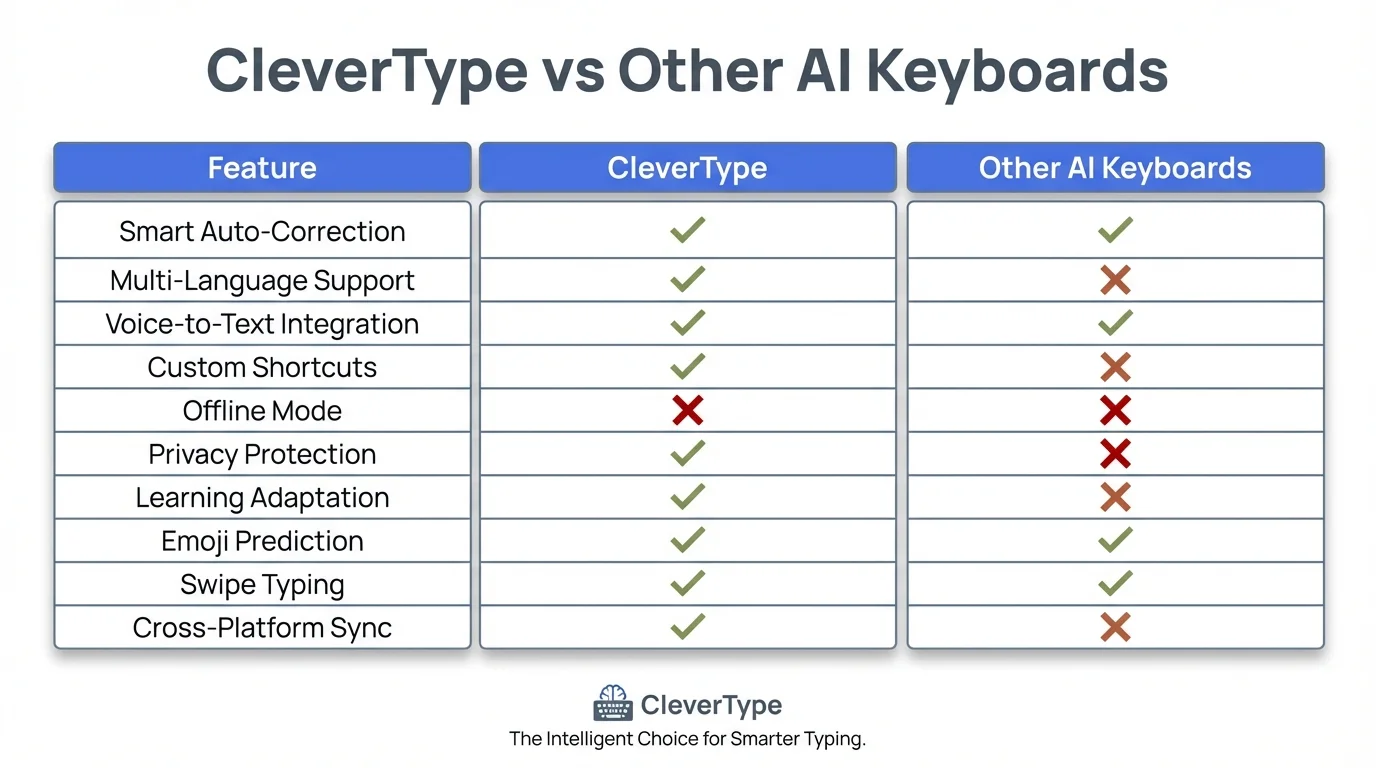 CleverType vs Other AI Keyboards

| Feature | CleverType | Other AI Keyboards |
|---|---|---|
| Smart Auto-Correction | ✓ | ✓ |
| Multi-Language Support | ✓ | ✗ |
| Voice-to-Text Integration | ✓ | ✓ |
| Custom Shortcuts | ✓ | ✗ |
| Offline Mode | ✗ | ✗ |
| Privacy Protection | ✓ | ✗ |
| Learning Adaptation | ✓ | ✗ |
| Emoji Prediction | ✓ | ✓ |
| Swipe Typing | ✓ | ✓ |
| Cross-Platform Sync | ✓ | ✗ |

CleverType
The Intelligent Choice for Smarter Typing.